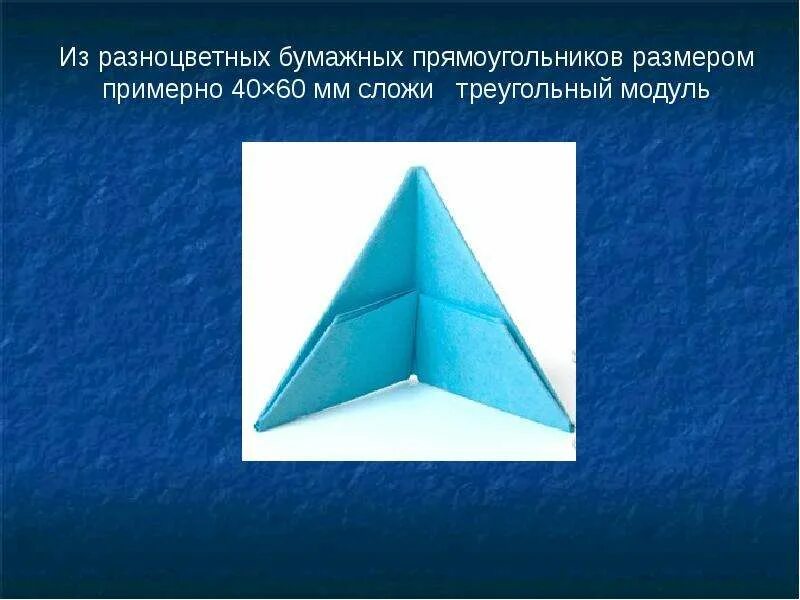 Из разноцветных бумажных прямоугольников размером примерно 40×60 мм сложи треугольный модуль